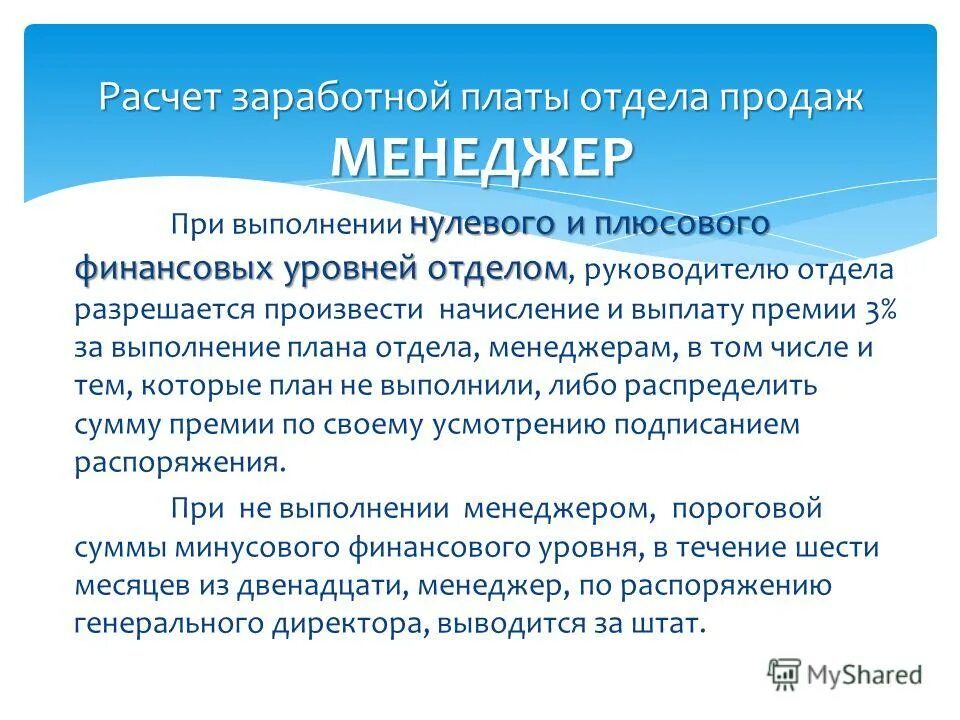 Расчет заработной платы отдела продаж
МЕНЕДЖЕР

При выполнении нулевого и плюсового финансовых уровней отделом, руководителю отдела разрешается произвести  начисление и выплату премии 3% за выполнение плана отдела, менеджерам, в том числе и тем, которые план не выполнили, либо распределить сумму премии по своему усмотрению подписанием распоряжения.

При  не выполнении  менеджером,  пороговой суммы минусового финансового уровня, в течение шести месяцев из двенадцати, менеджер, по распоряжению генерального директора, выводится за штат.

MyShared